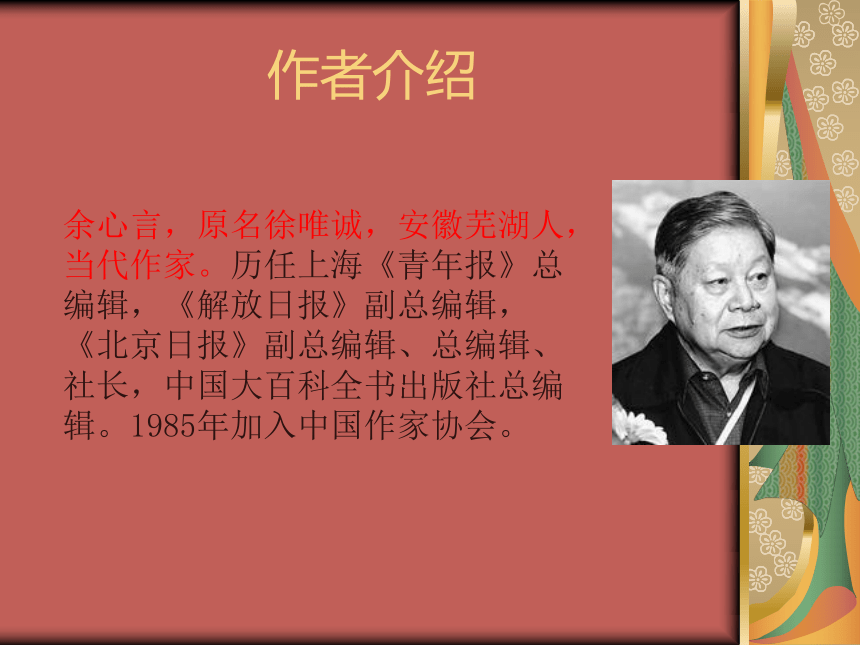 作者介绍

余心言，原名徐唯诚，安徽芜湖人，当代作家。历任上海《青年报》总编辑，《解放日报》副总编辑，《北京日报》副总编辑、总编辑、社长，中国大百科全书出版社总编辑。1985年加入中国作家协会。